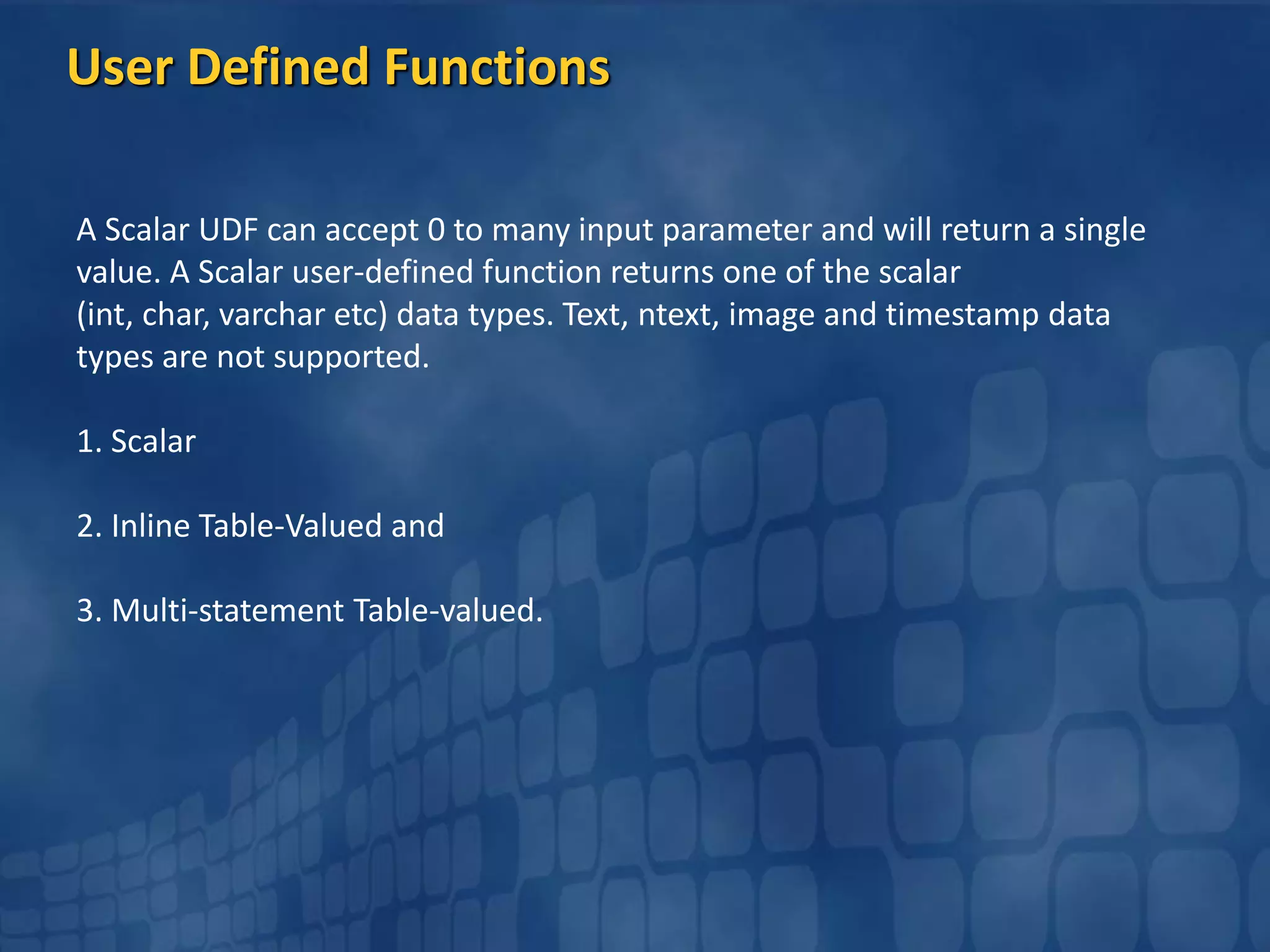 User Defined Functions

A Scalar UDF can accept 0 to many input parameter and will return a single value. A Scalar user-defined function returns one of the scalar (int, char, varchar etc) data types. Text, ntext, image and timestamp data types are not supported.

1. Scalar

2. Inline Table-Valued and

3. Multi-statement Table-valued.